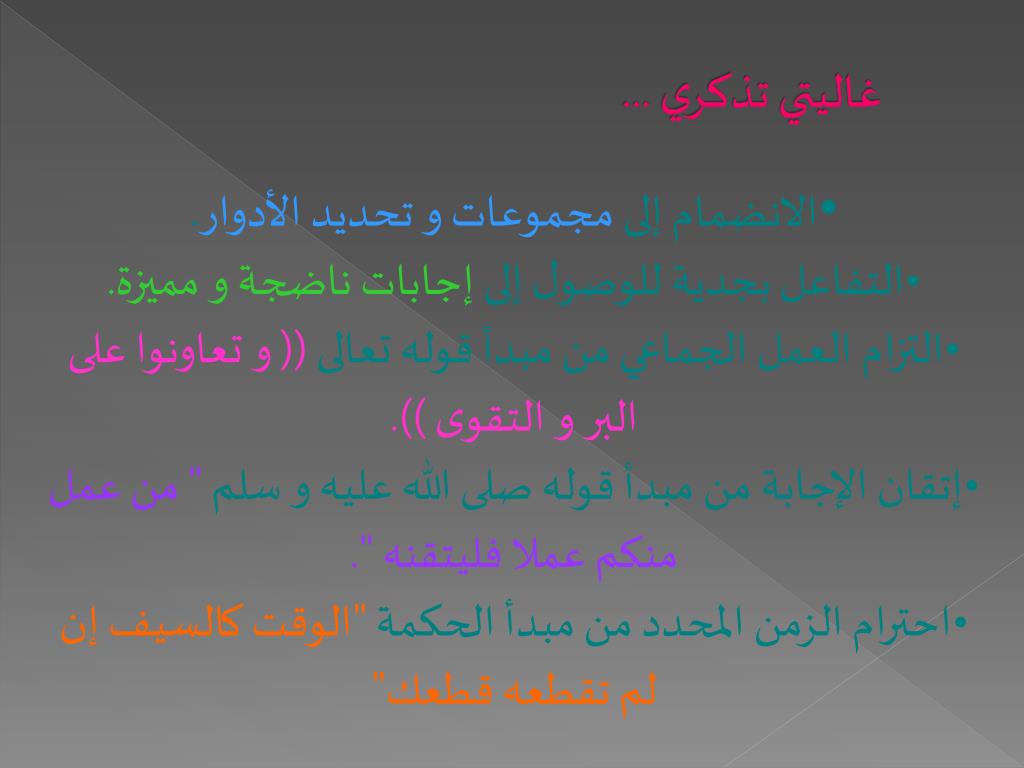 غاليتي تذكري ...

•الانضمام إلى مجموعات و تحديد الأدوار.

•التفاعل بجدية للوصول إلى إجابات ناضجة و مميزة.

•التزام العمل الجماعي من مبدأ قوله تعالى (( و تعاونوا على البر و التقوى )).

•إتقان الإجابة من مبدأ قوله صلى الله عليه و سلم " من عمل منكم عملا فليتقنه ".

•احترام الزمن المحدد من مبدأ الحكمة "الوقت كالسيف إن لم تقطعه قطعك"